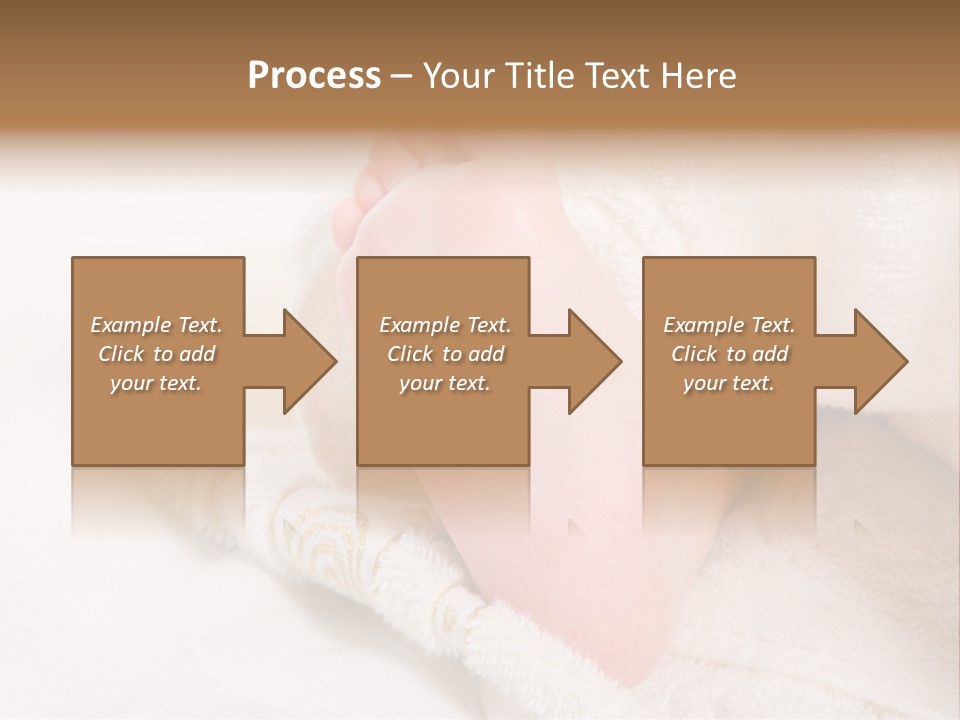 Process – Your Title Text Here

Example Text. Click to add your text.

Example Text. Click to add your text.

Example Text. Click to add your text.